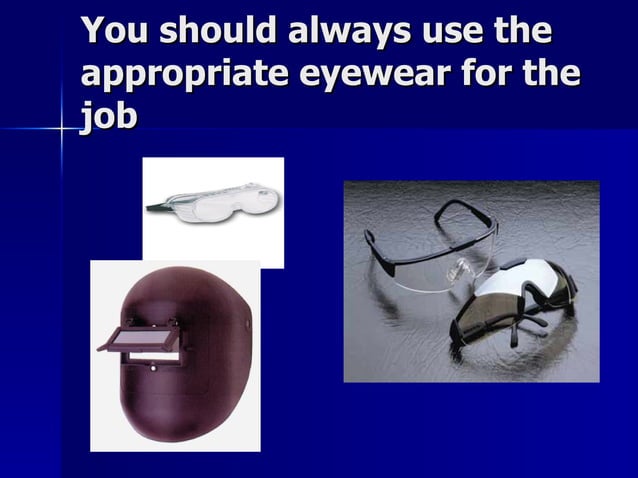 You should always use the appropriate eyewear for the job